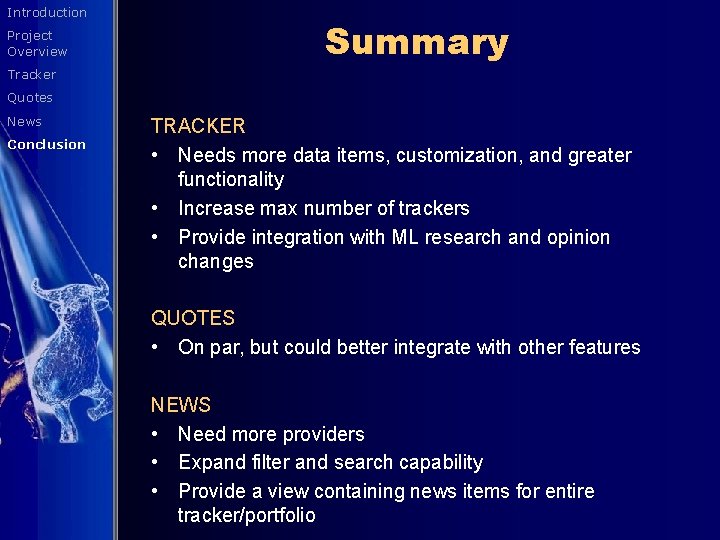 Introduction
Project Overview
Tracker
Quotes
News
Conclusion

Summary

TRACKER
• Needs more data items, customization, and greater functionality
• Increase max number of trackers
• Provide integration with ML research and opinion changes

QUOTES
• On par, but could better integrate with other features

NEWS
• Need more providers
• Expand filter and search capability
• Provide a view containing news items for entire tracker/portfolio